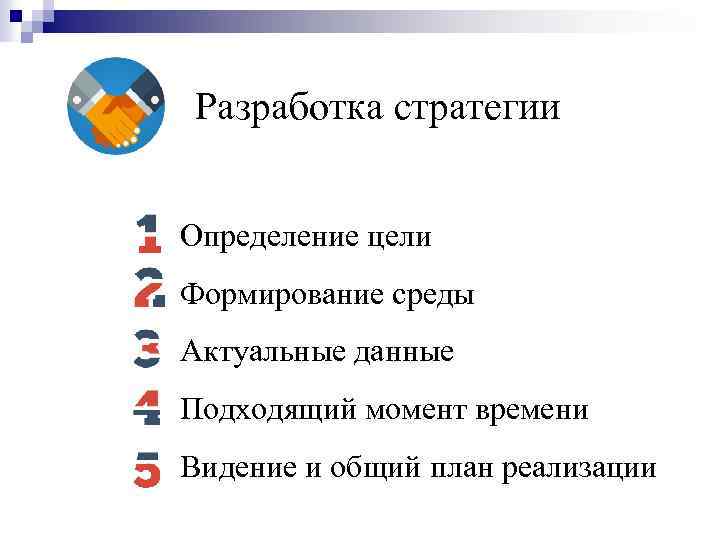 Разработка стратегии

1 Определение цели
2 Формирование среды
3 Актуальные данные
4 Подходящий момент времени
5 Видение и общий план реализации